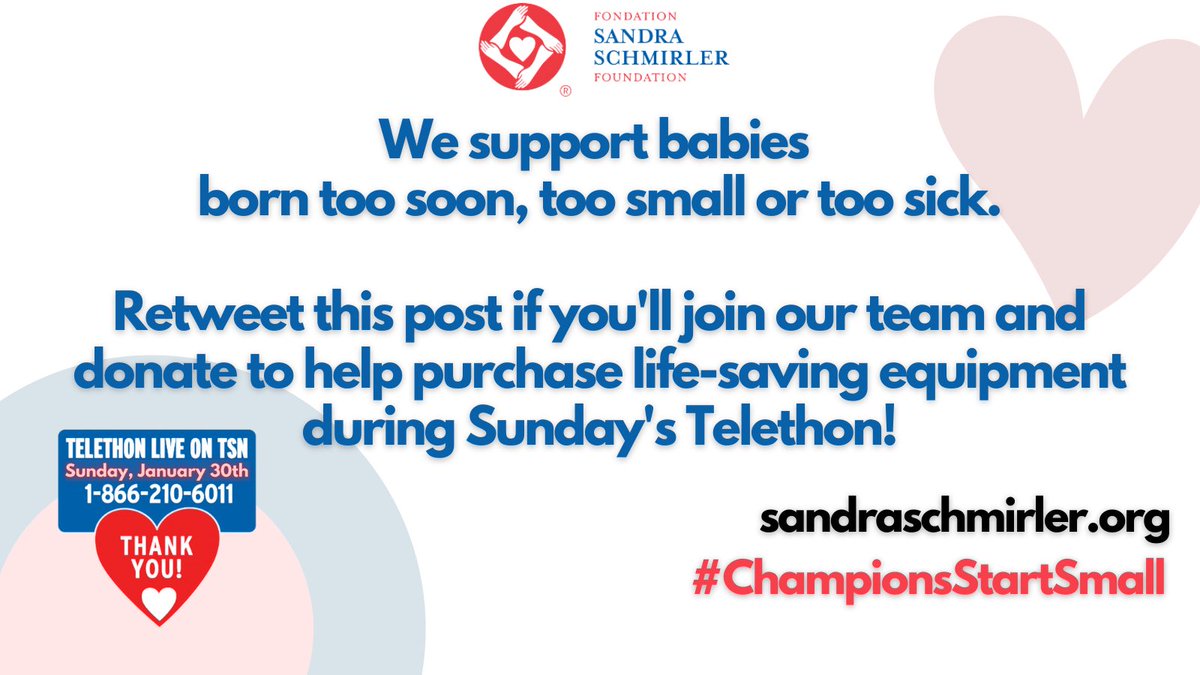 FONDATION
SANDRA SCHMIRLER
FOUNDATION
®

We support babies born too soon, too small or too sick.

Retweet this post if you'll join our team and donate to help purchase life-saving equipment during Sunday's Telethon!

TELETHON LIVE ON TSN
Sunday, January 30th
1-866-210-6011

THANK YOU!

sandraschmirler.org
#ChampionsStartSmall